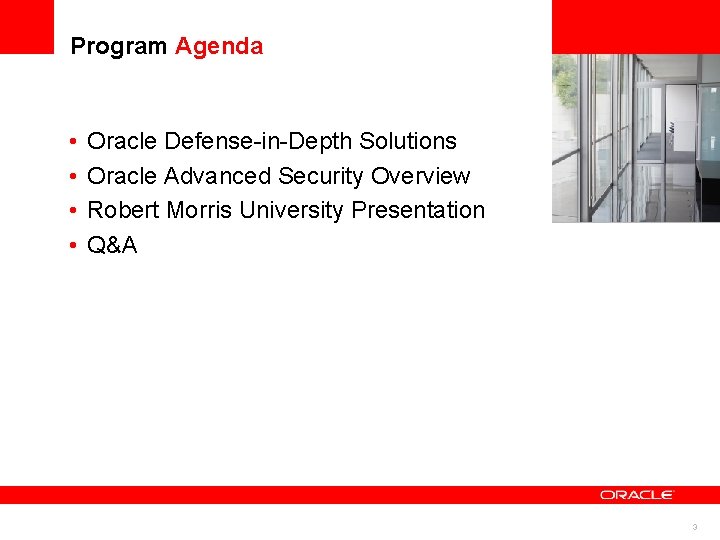 Program Agenda

• Oracle Defense-in-Depth Solutions
• Oracle Advanced Security Overview
• Robert Morris University Presentation
• Q&A

ORACLE

3